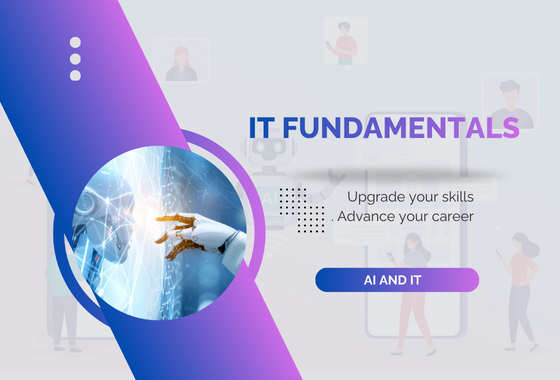 IT FUNDAMENTALS

Upgrade your skills
. Advance your career

AI AND IT